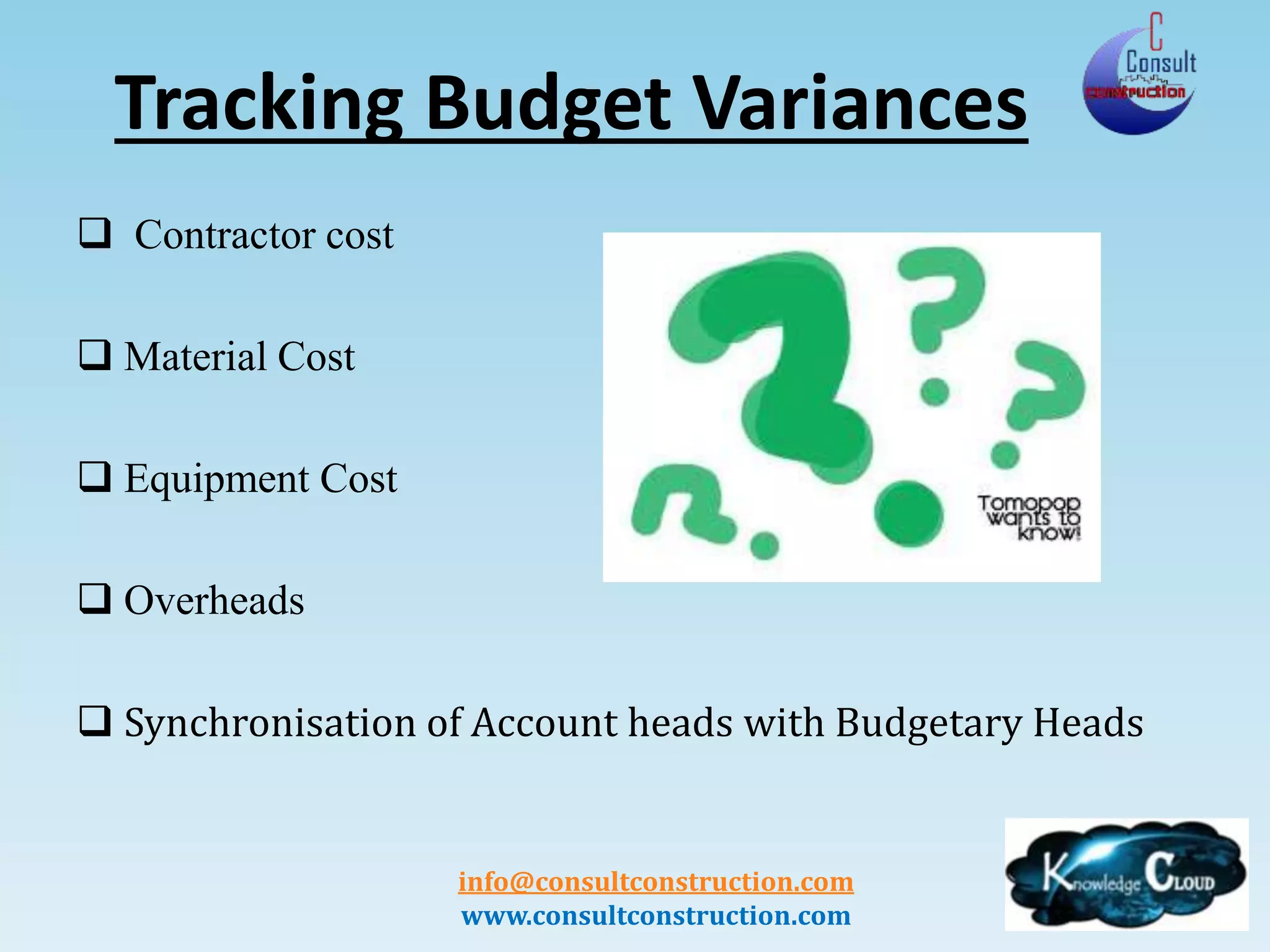 Tracking Budget Variances

C Consult construction

❑ Contractor cost

❑ Material Cost

❑ Equipment Cost

❑ Overheads

❑ Synchronisation of Account heads with Budgetary Heads

Tomopop wants to know!

info@consultconstruction.com
www.consultconstruction.com

Knowledge Cloud